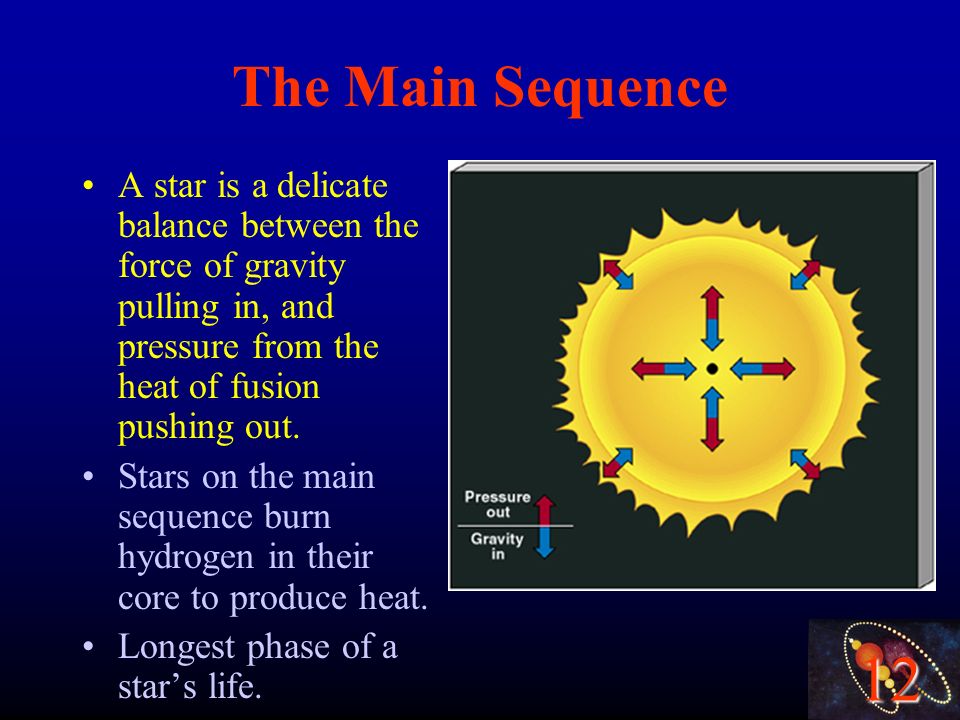 The Main Sequence

• A star is a delicate balance between the force of gravity pulling in, and pressure from the heat of fusion pushing out.

• Stars on the main sequence burn hydrogen in their core to produce heat.

• Longest phase of a star's life.

Pressure out

Gravity in

12